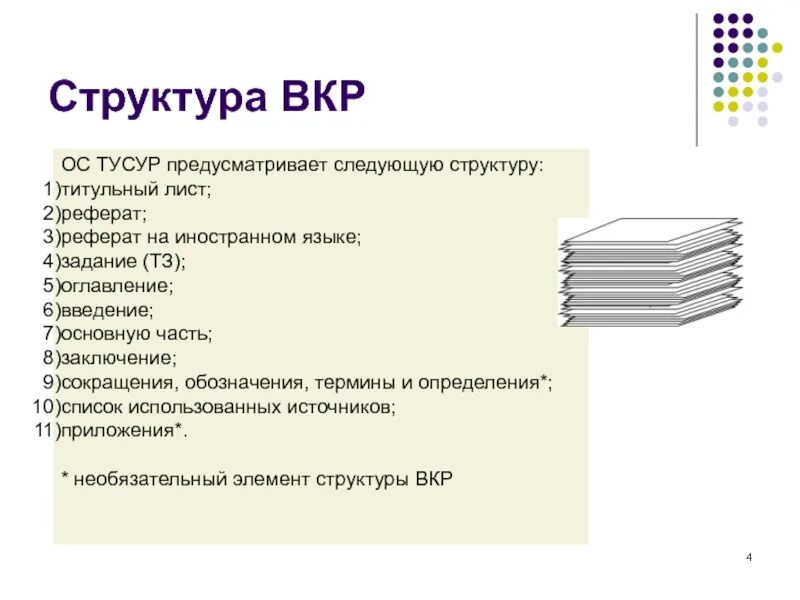 Структура ВКР

ОС ТУСУР предусматривает следующую структуру:
1)титульный лист;
2)реферат;
3)реферат на иностранном языке;
4)задание (ТЗ);
5)оглавление;
6)введение;
7)основную часть;
8)заключение;
9)сокращения, обозначения, термины и определения*;
10)список использованных источников;
11)приложения*.

* необязательный элемент структуры ВКР

4